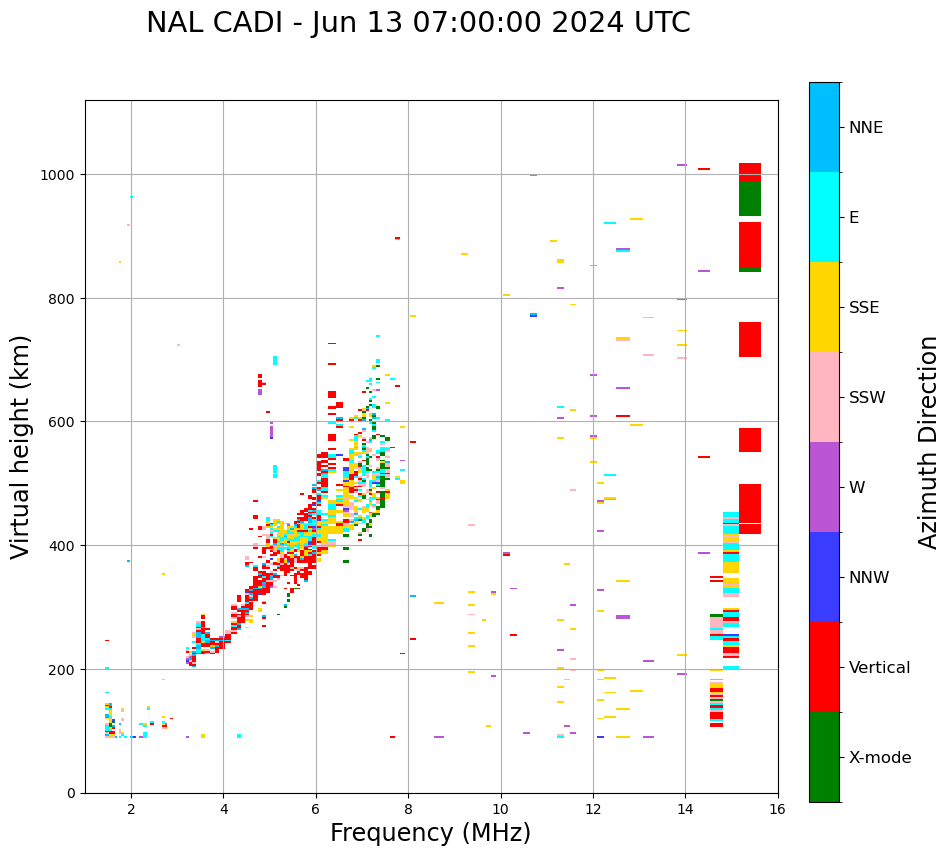 NAL CADI - Jun 13 07:00:00 2024 UTC

Virtual height (km)

1000
800
600
400
200
0

2
4
6
8
10
12
14
16

Frequency (MHz)

NNE
E
SSE
SSW
W
NNW
Vertical
X-mode

Azimuth Direction